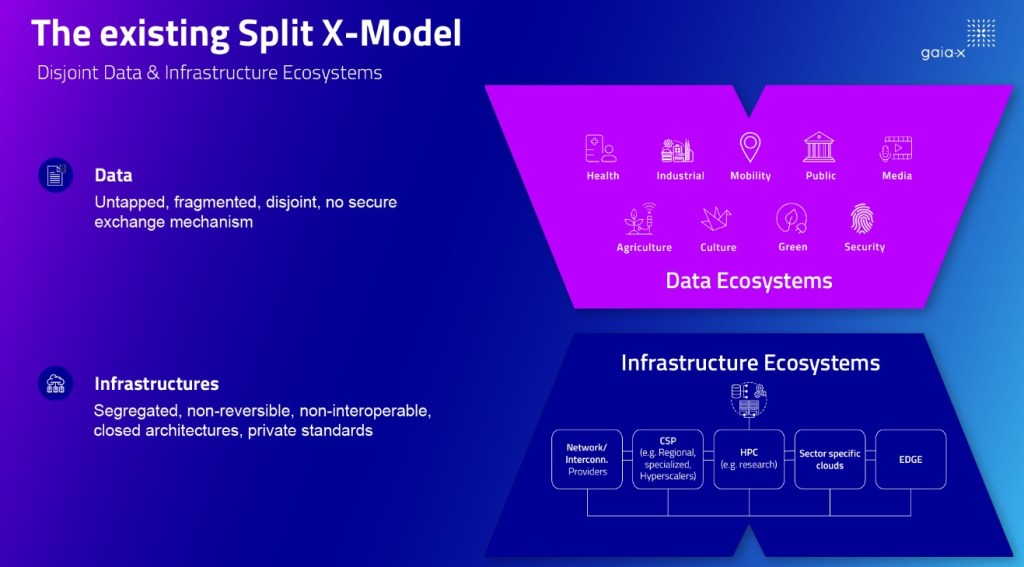 The existing Split X-Model

Disjoint Data & Infrastructure Ecosystems

gaia-x

Data

Untapped, fragmented, disjoint, no secure exchange mechanism

Infrastructures

Segregated, non-reversible, non-interoperable, closed architectures, private standards

Health
Industrial
Mobility
Public
Media
Agriculture
Culture
Green
Security

Data Ecosystems

Infrastructure Ecosystems

Network/ Interconn. Providers

CSP (e.g. Regional, specialized, Hyperscalers)

HPC (e.g. research)

Sector specific clouds

EDGE